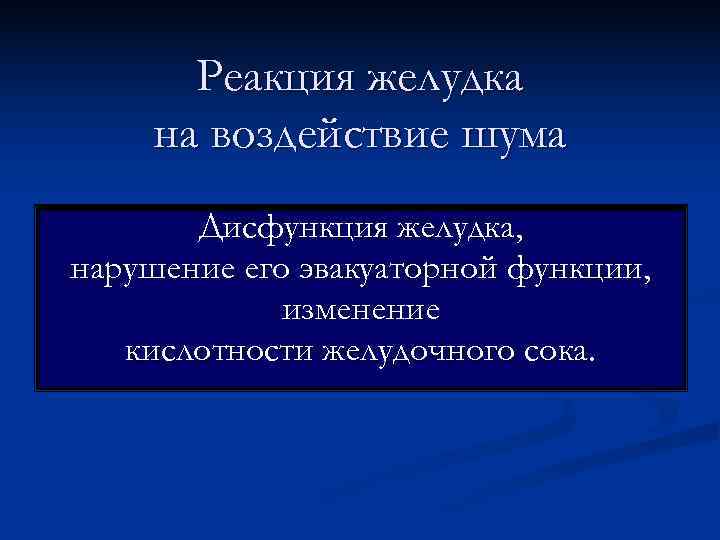 Реакция желудка на воздействие шума

Дисфункция желудка, нарушение его эвакуаторной функции, изменение кислотности желудочного сока.